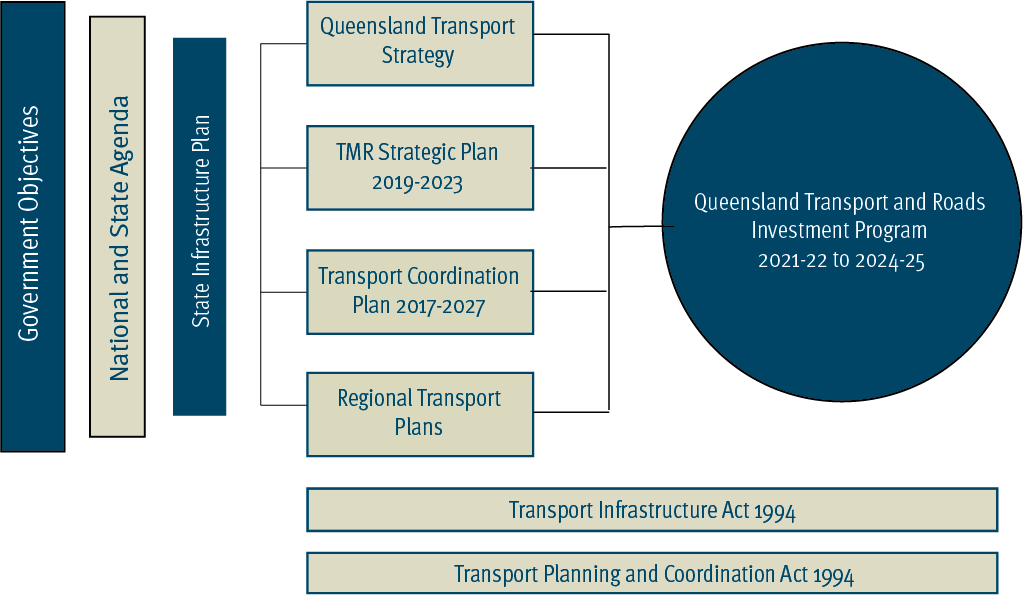 Government Objectives

National and State Agenda

State Infrastructure Plan

Queensland Transport Strategy

TMR Strategic Plan 2019-2023

Transport Coordination Plan 2017-2027

Regional Transport Plans

Queensland Transport and Roads Investment Program 2021-22 to 2024-25

Transport Infrastructure Act 1994

Transport Planning and Coordination Act 1994